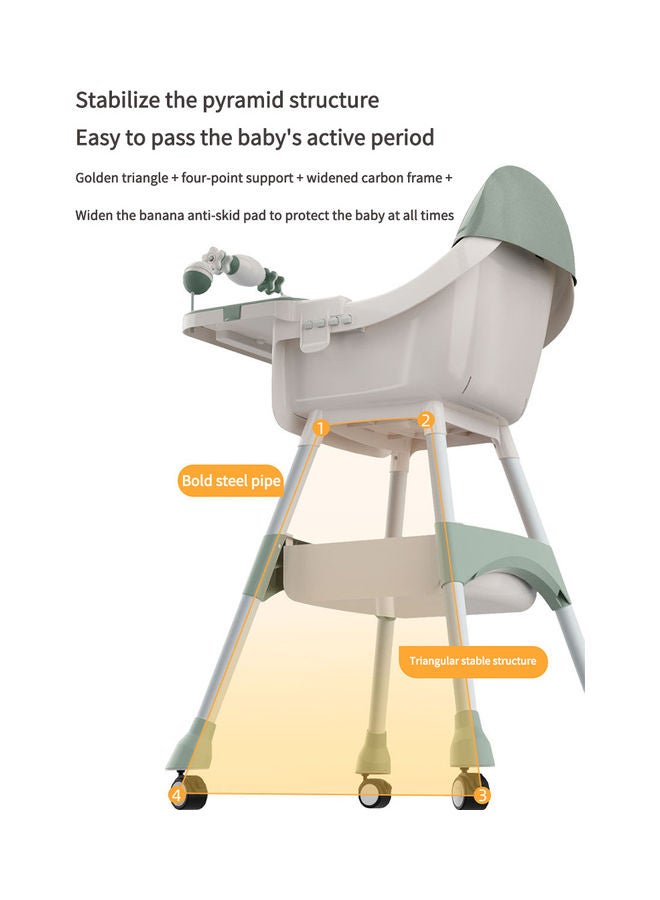 Stabilize the pyramid structure
Easy to pass the baby's active period

Golden triangle + four-point support + widened carbon frame +

Widen the banana anti-skid pad to protect the baby at all times

1

2

Bold steel pipe

Triangular stable structure

4

3